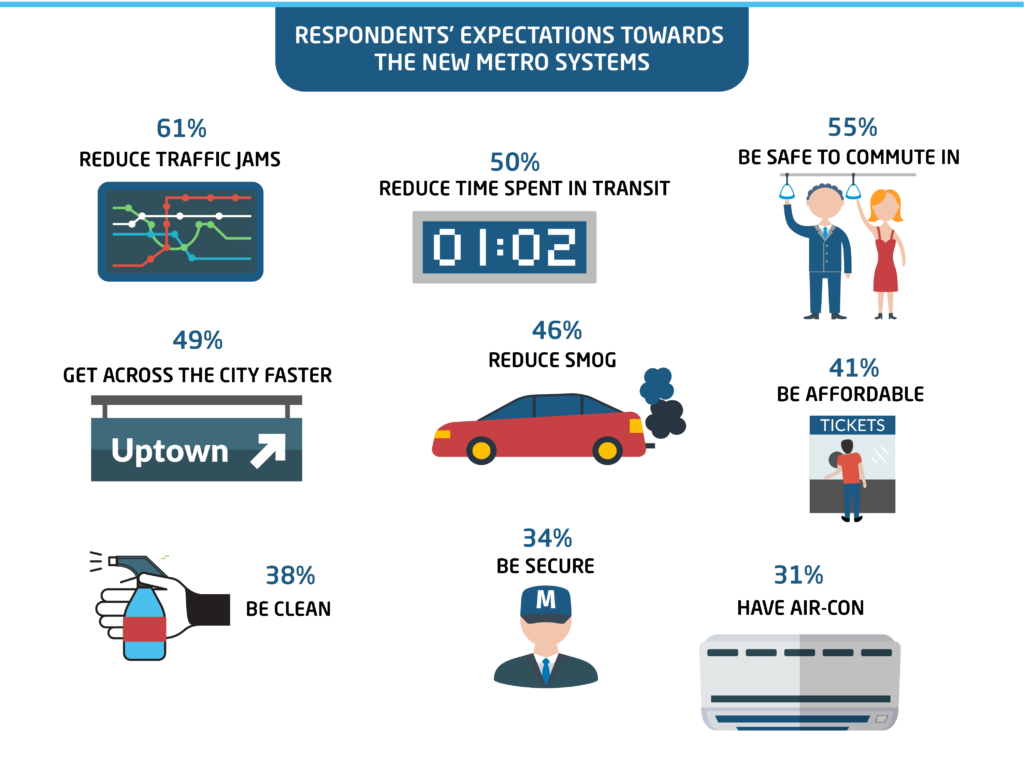 RESPONDENTS' EXPECTATIONS TOWARDS THE NEW METRO SYSTEMS

61%
REDUCE TRAFFIC JAMS

50%
REDUCE TIME SPENT IN TRANSIT

01:02

55%
BE SAFE TO COMMUTE IN

49%
GET ACROSS THE CITY FASTER

Uptown

46%
REDUCE SMOG

41%
BE AFFORDABLE

TICKETS

38%
BE CLEAN

34%
BE SECURE

M

31%
HAVE AIR-CON